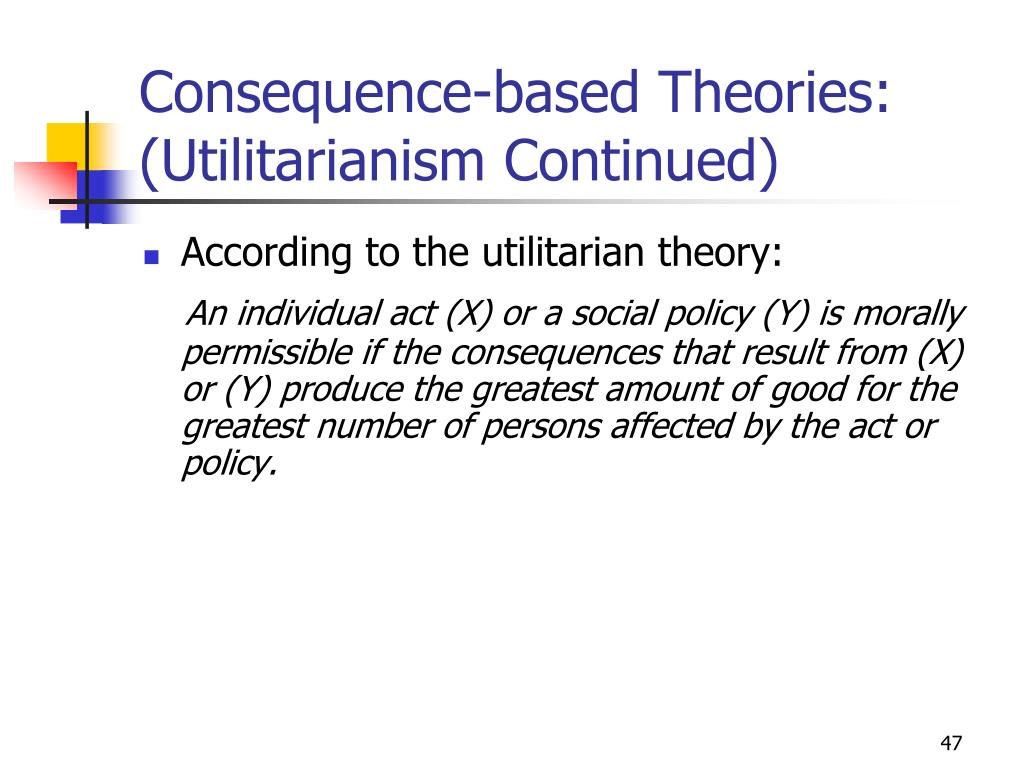 Consequence-based Theories: (Utilitarianism Continued)

According to the utilitarian theory:

An individual act (X) or a social policy (Y) is morally permissible if the consequences that result from (X) or (Y) produce the greatest amount of good for the greatest number of persons affected by the act or policy.

47